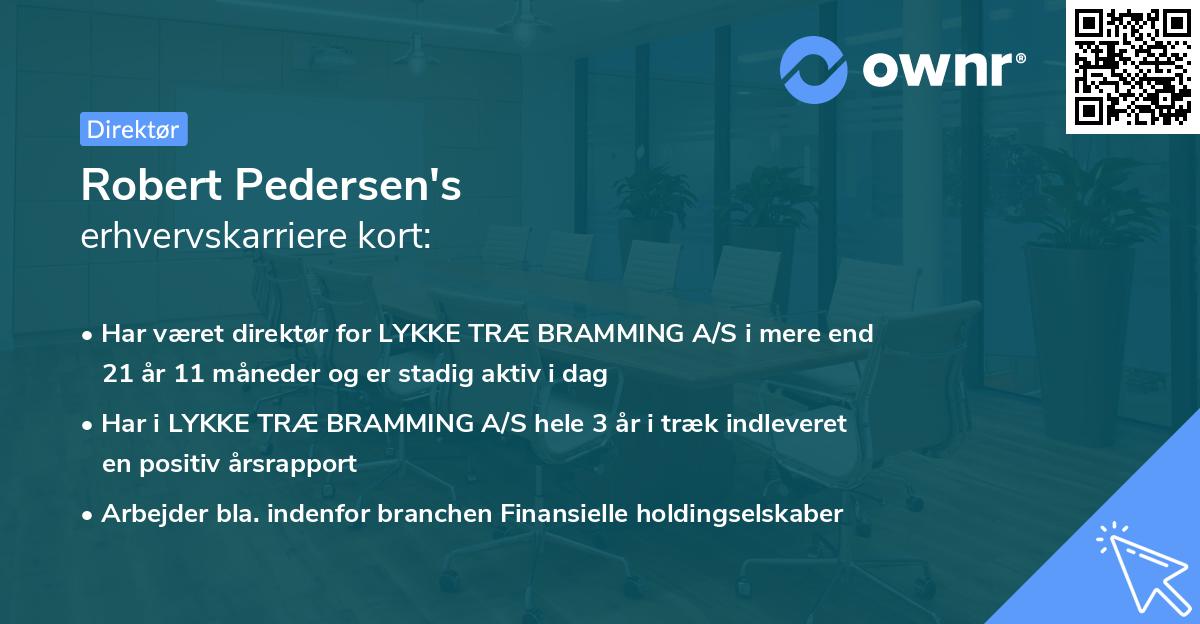 ownr®

Direktør

Robert Pedersen's
erhvervskarriere kort:

• Har været direktør for LYKKE TRÆ BRAMMING A/S i mere end 21 år 11 måneder og er stadig aktiv i dag

• Har i LYKKE TRÆ BRAMMING A/S hele 3 år i træk indleveret en positiv årsrapport

• Arbejder bla. indenfor branchen Finansielle holdingselskaber